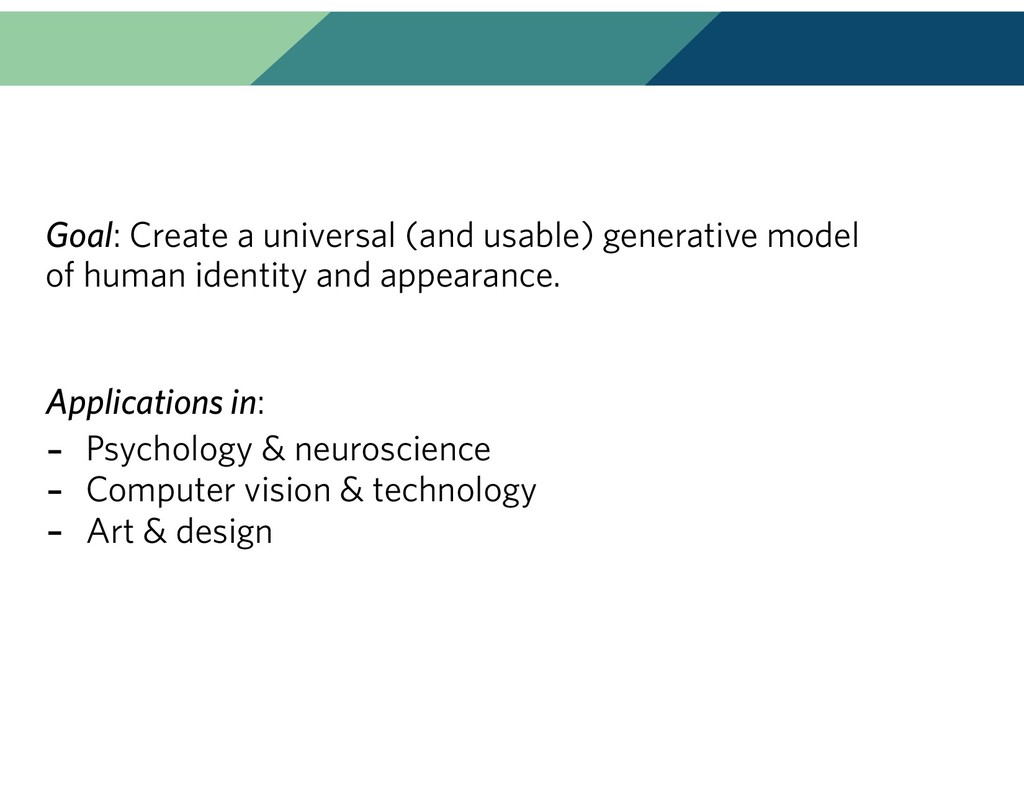 Goal: Create a universal (and usable) generative model of human identity and appearance.

Applications in:
- Psychology & neuroscience
- Computer vision & technology
- Art & design